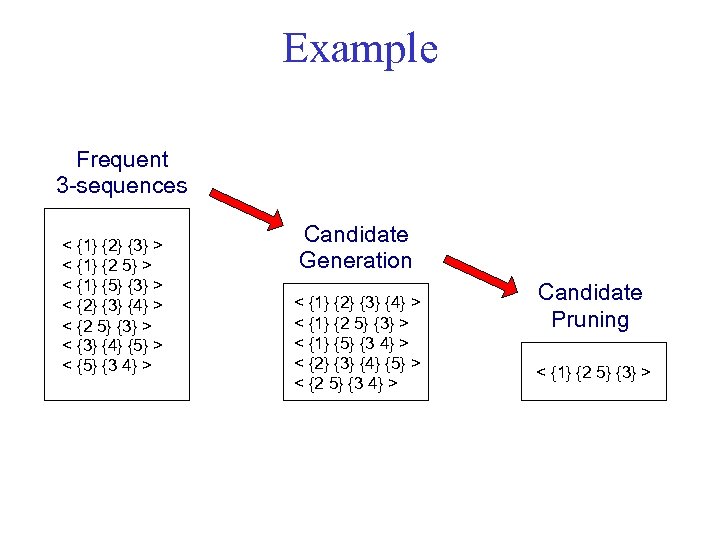 Example

Frequent 3-sequences

< {1} {2} {3} >
< {1} {2 5} >
< {1} {5} {3} >
< {2} {3} {4} >
< {2 5} {3} >
< {3} {4} {5} >
< {5} {3 4} >

Candidate Generation

< {1} {2} {3} {4} >
< {1} {2 5} {3} >
< {1} {5} {3 4} >
< {2} {3} {4} {5} >
< {2 5} {3 4} >

Candidate Pruning

< {1} {2 5} {3} >